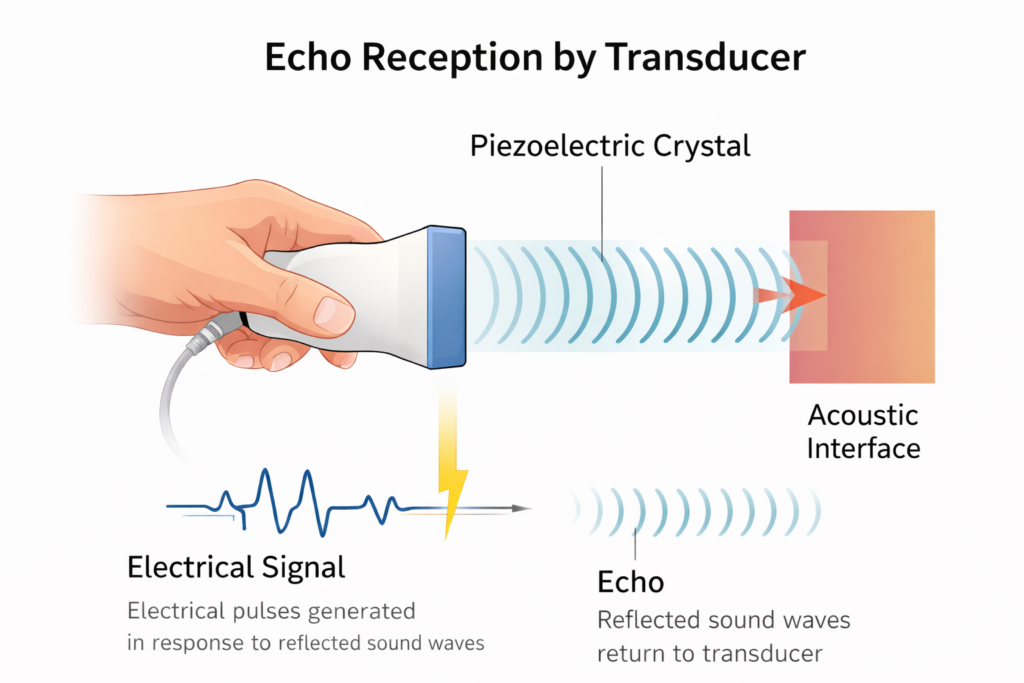 Echo Reception by Transducer

Piezoelectric Crystal

Acoustic Interface

Electrical Signal

Electrical pulses generated in response to reflected sound waves

Echo

Reflected sound waves return to transducer